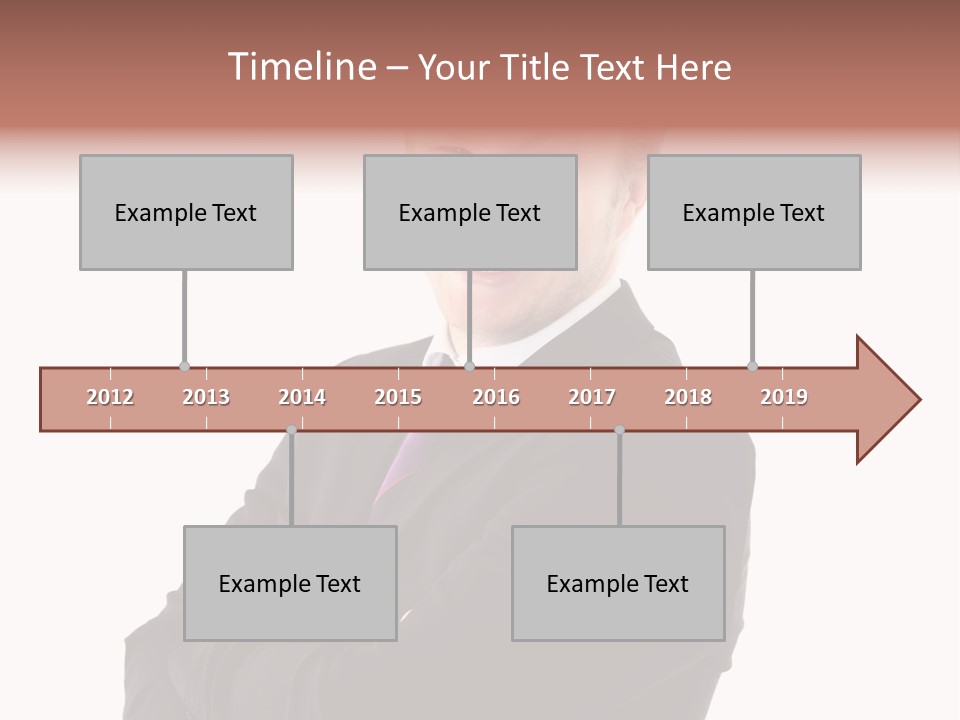 Timeline – Your Title Text Here

Example Text

Example Text

Example Text

2012 2013 2014 2015 2016 2017 2018 2019

Example Text

Example Text